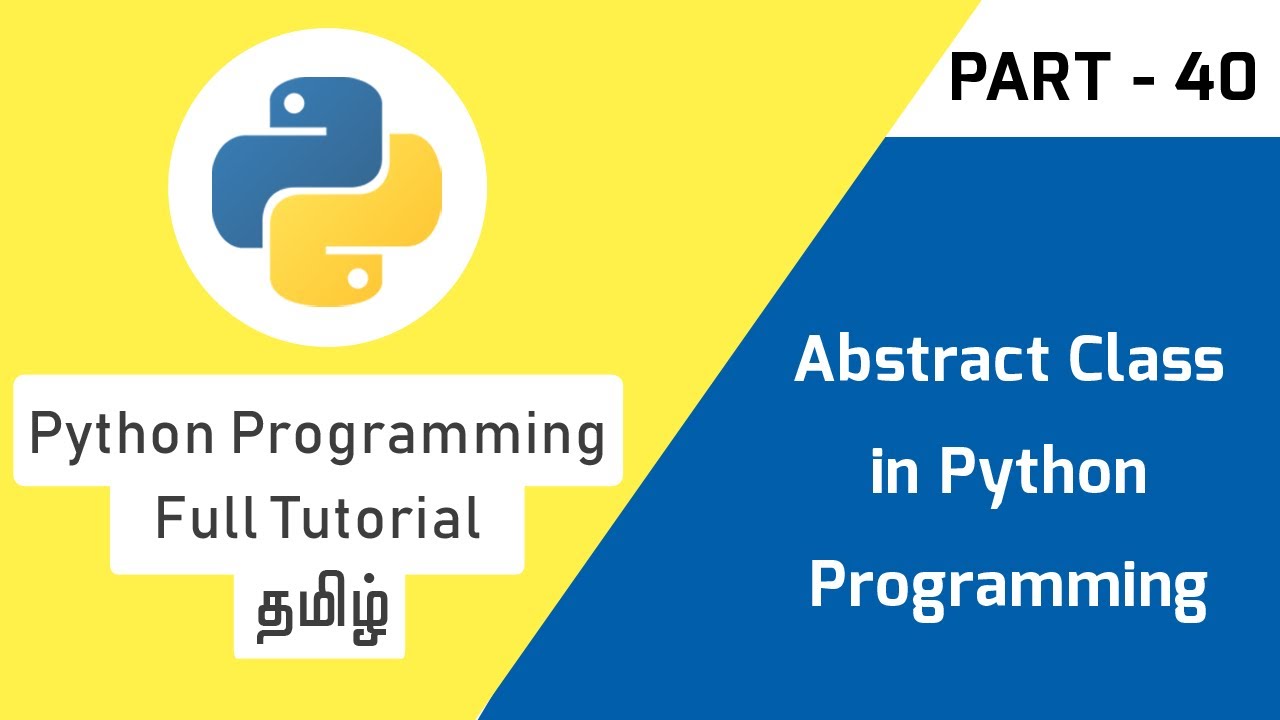 PART - 40

Python Programming
Full Tutorial
தமிழ்

Abstract Class
in Python
Programming